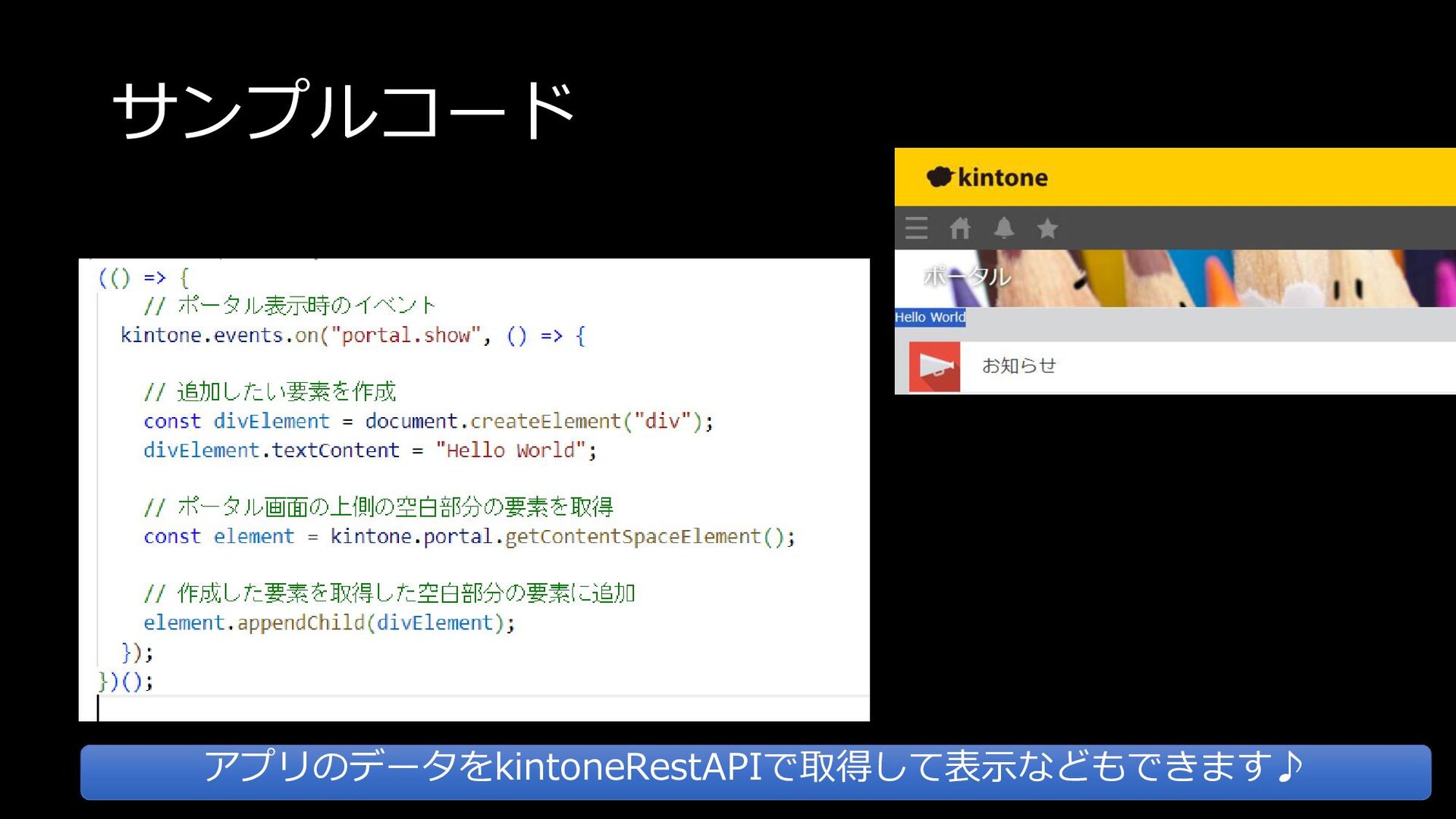 サンプルコード

(() => {
  // ポータル表示時のイベント
  kintone.events.on("portal.show", () => {

    // 追加したい要素を作成
    const divElement = document.createElement("div");
    divElement.textContent = "Hello World";

    // ポータル画面の上側の空白部分の要素を取得
    const element = kintone.portal.getContentSpaceElement();

    // 作成した要素を取得した空白部分の要素に追加
    element.appendChild(divElement);
  });
})();

kintone

ポータル

Hello World

お知らせ

アプリのデータをkintoneRestAPIで取得して表示などもできます♪